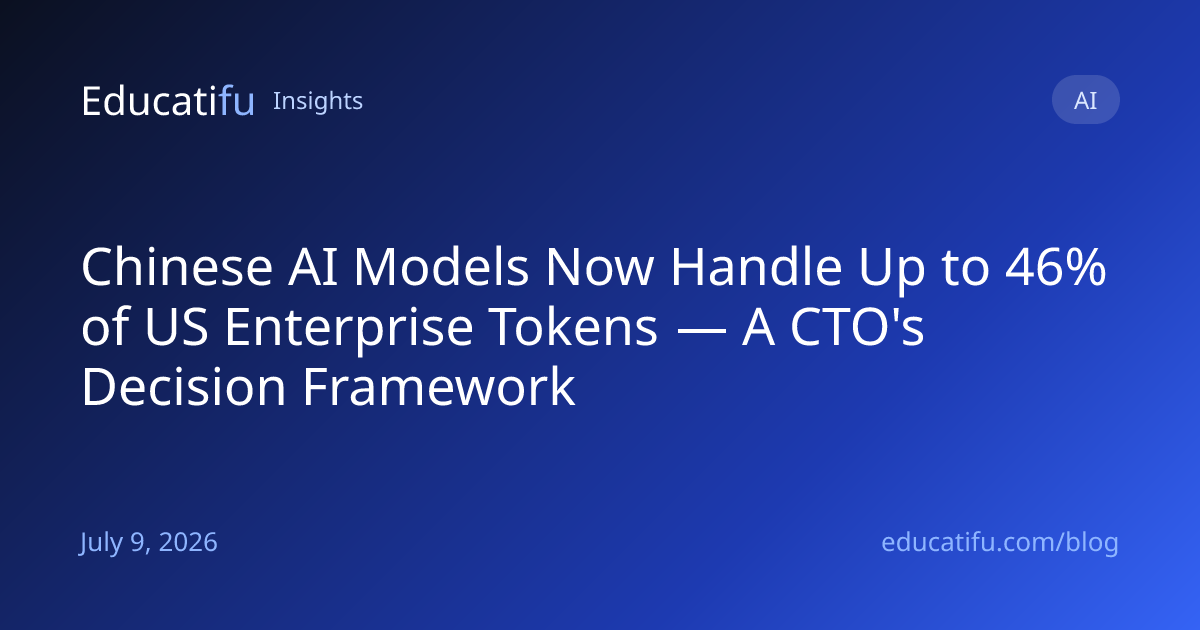 Educatifu Insights

AI

Chinese AI Models Now Handle Up to 46% of US Enterprise Tokens — A CTO's Decision Framework

July 9, 2026

educatifu.com/blog